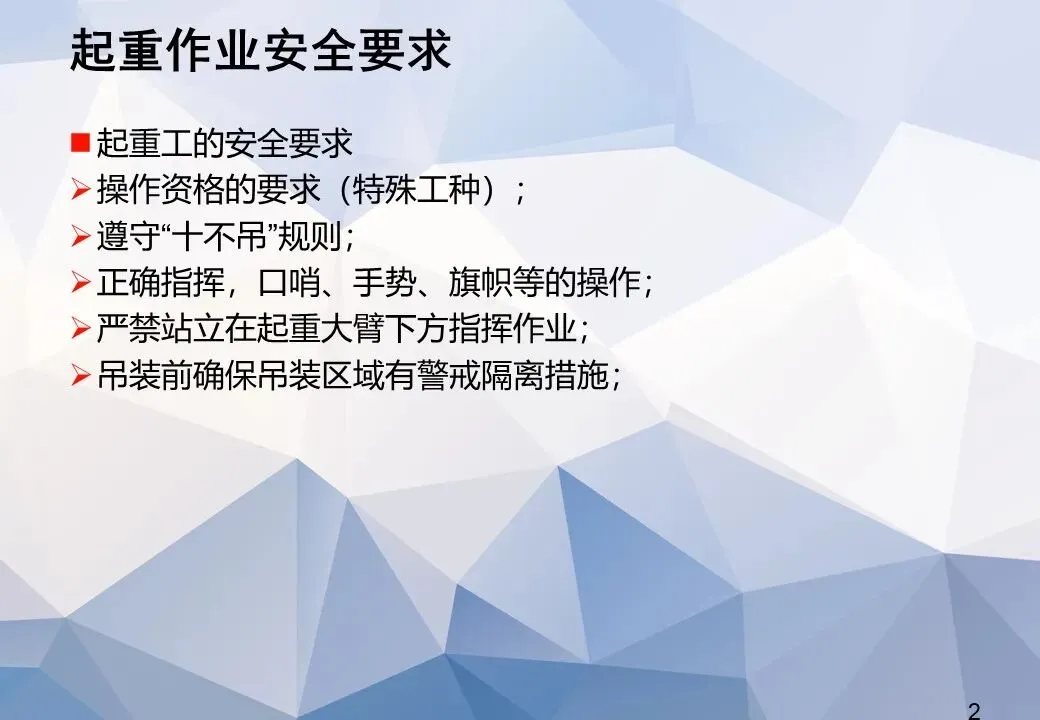 起重作业安全要求

■ 起重工的安全要求
➢ 操作资格的要求（特殊工种）；
➢ 遵守“十不吊”规则；
➢ 正确指挥，口哨、手势、旗帜等的操作；
➢ 严禁站立在起重大臂下方指挥作业；
➢ 吊装前确保吊装区域有警戒隔离措施；

2